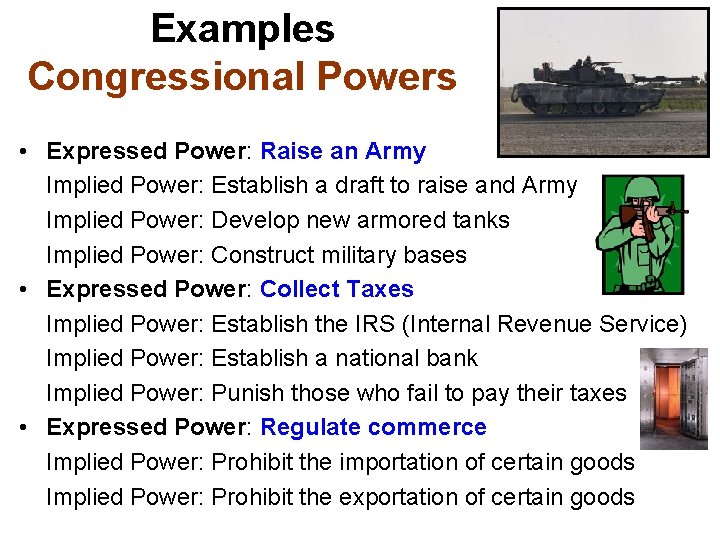 Examples
Congressional Powers

• Expressed Power: Raise an Army
Implied Power: Establish a draft to raise and Army
Implied Power: Develop new armored tanks
Implied Power: Construct military bases
• Expressed Power: Collect Taxes
Implied Power: Establish the IRS (Internal Revenue Service)
Implied Power: Establish a national bank
Implied Power: Punish those who fail to pay their taxes
• Expressed Power: Regulate commerce
Implied Power: Prohibit the importation of certain goods
Implied Power: Prohibit the exportation of certain goods